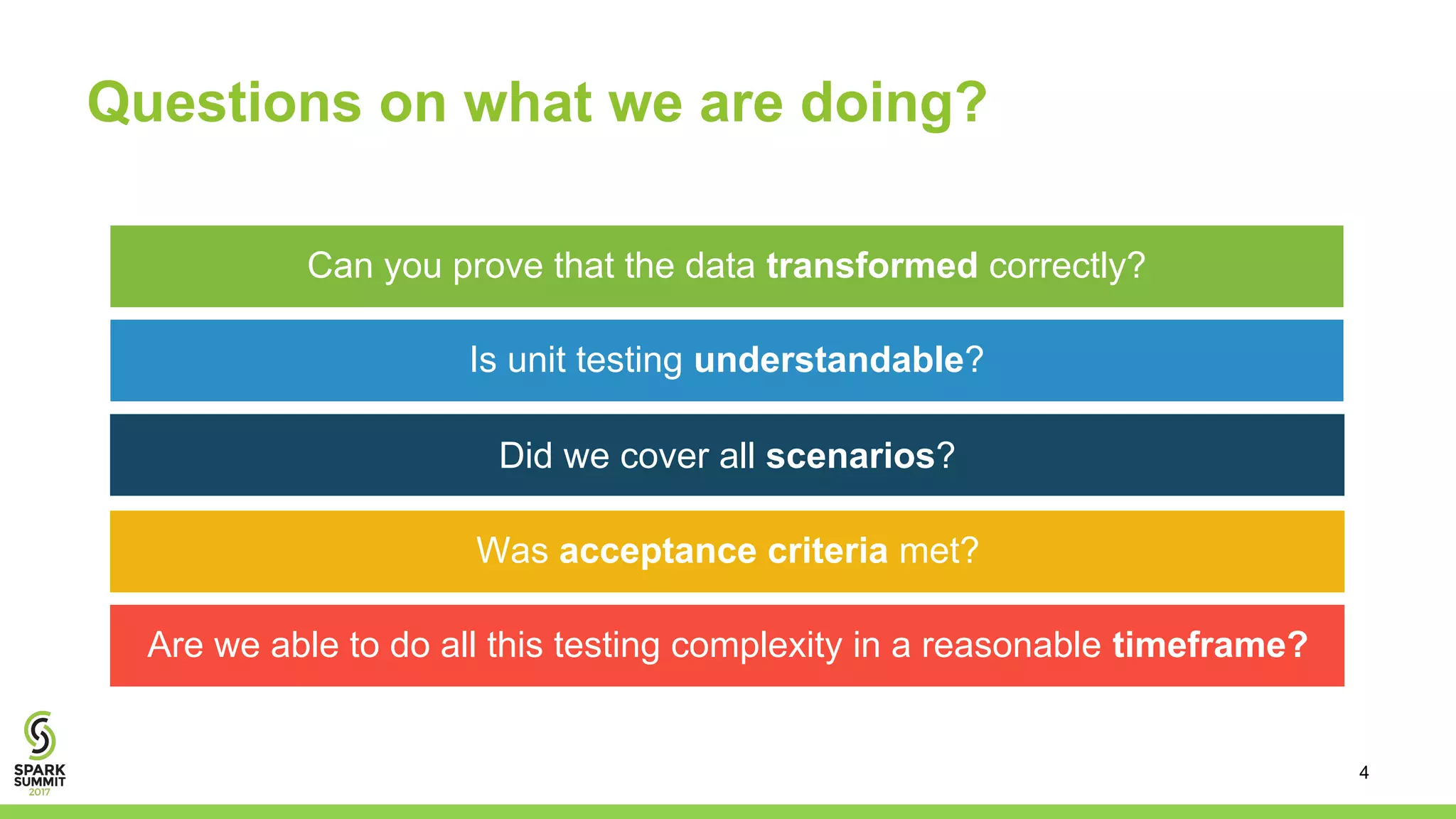 Questions on what we are doing?

Can you prove that the data transformed correctly?

Is unit testing understandable?

Did we cover all scenarios?

Was acceptance criteria met?

Are we able to do all this testing complexity in a reasonable timeframe?

SPARK SUMMIT 2017

4